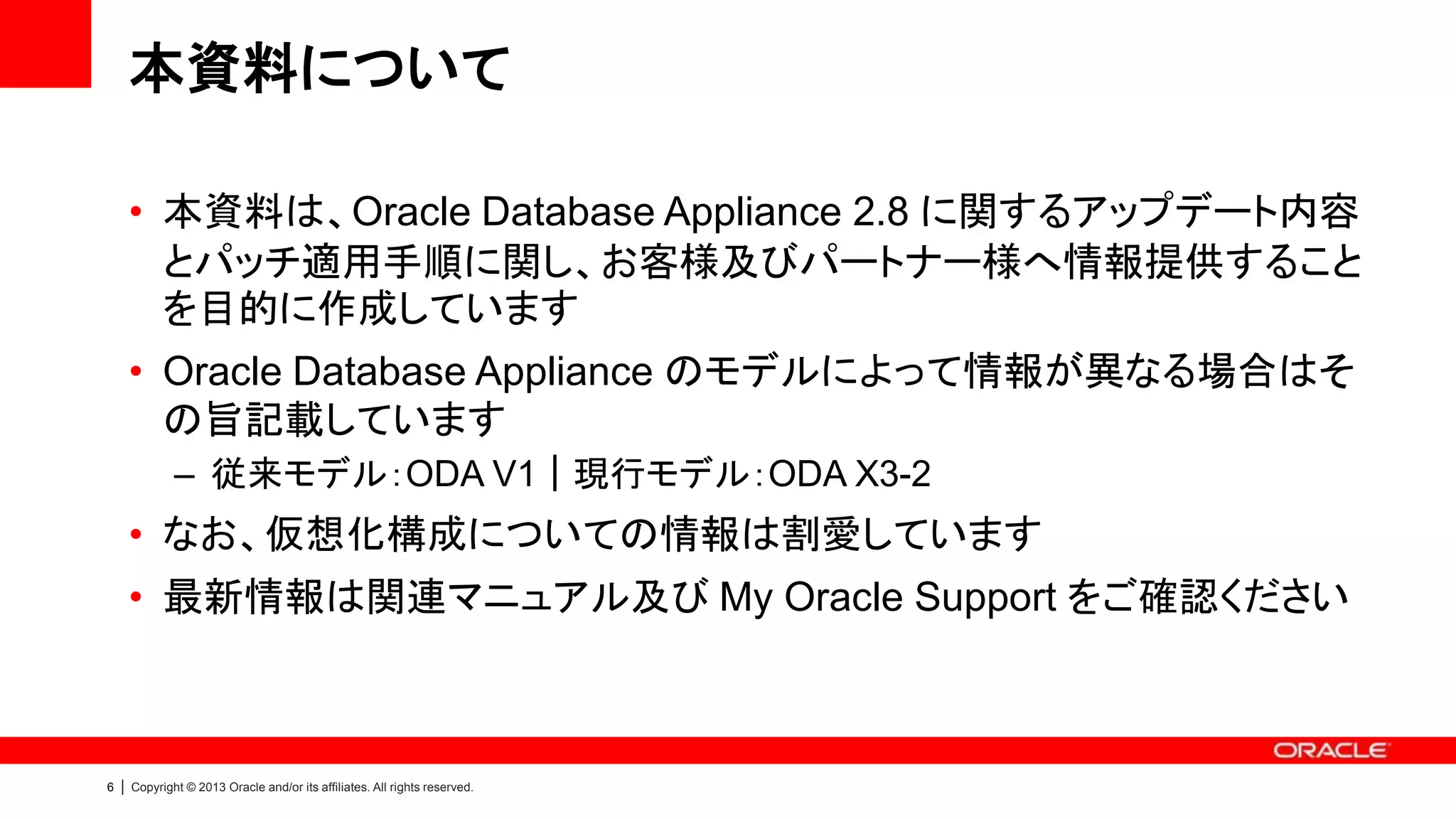 本資料について

• 本資料は、Oracle Database Appliance 2.8 に関するアップデート内容とパッチ適用手順に関し、お客様及びパートナー様へ情報提供することを目的に作成しています

• Oracle Database Appliance のモデルによって情報が異なる場合はその旨記載しています

– 従来モデル：ODA V1 | 現行モデル：ODA X3-2

• なお、仮想化構成についての情報は割愛しています

• 最新情報は関連マニュアル及び My Oracle Support をご確認ください

ORACLE

6 | Copyright © 2013 Oracle and/or its affiliates. All rights reserved.